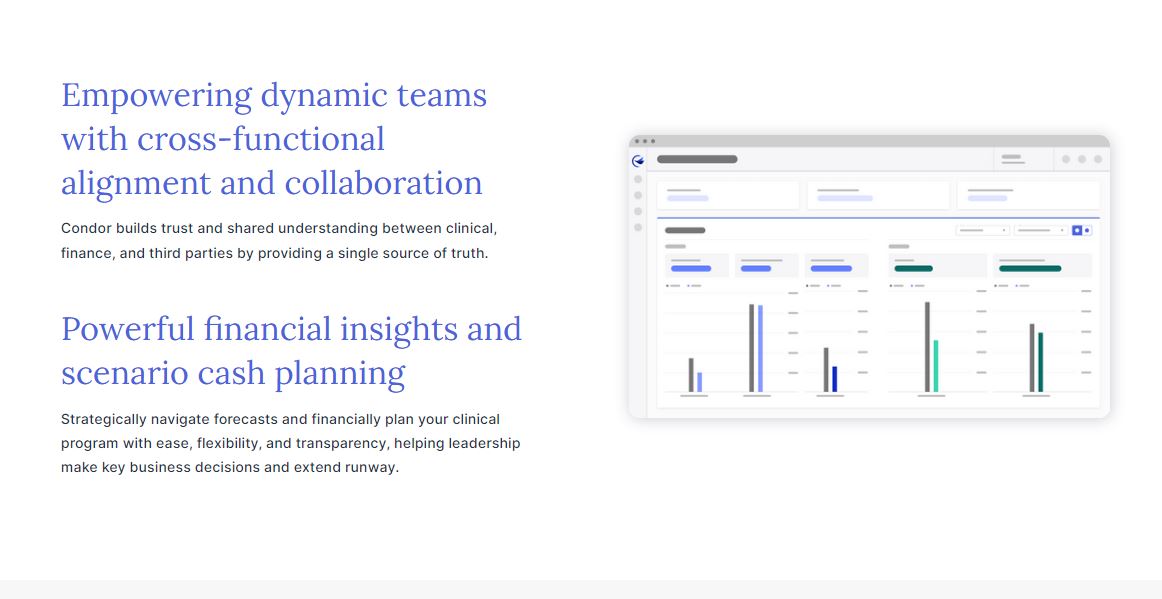 Empowering dynamic teams with cross-functional alignment and collaboration

Condor builds trust and shared understanding between clinical, finance, and third parties by providing a single source of truth.

Powerful financial insights and scenario cash planning

Strategically navigate forecasts and financially plan your clinical program with ease, flexibility, and transparency, helping leadership make key business decisions and extend runway.